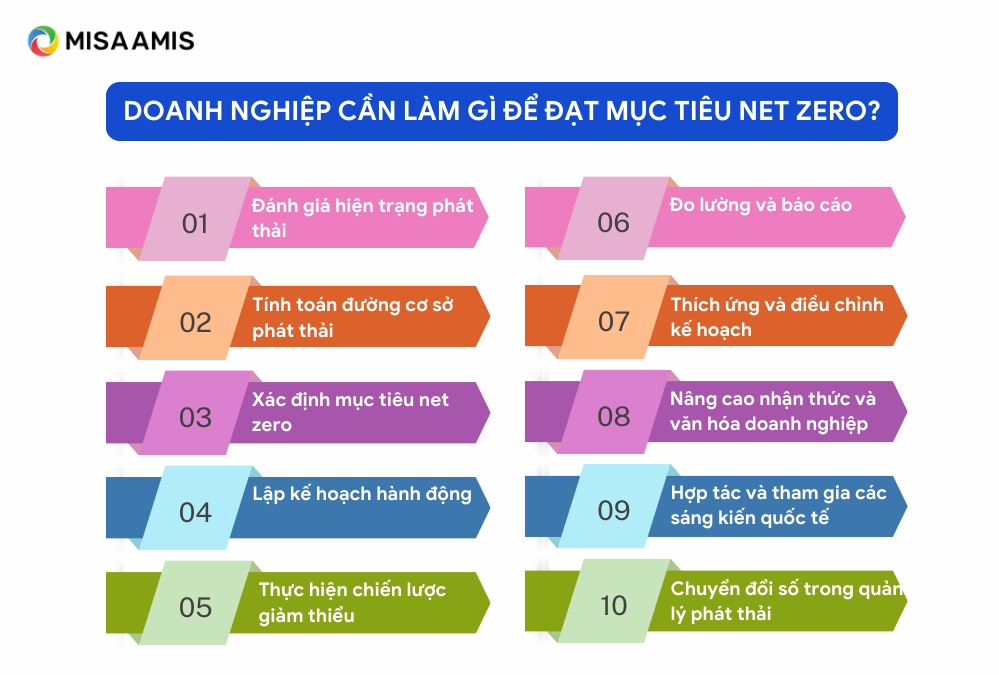 MISA AMIS

DOANH NGHIỆP CẦN LÀM GÌ ĐỂ ĐẠT MỤC TIÊU NET ZERO?

01 Đánh giá hiện trạng phát thải

02 Tính toán đường cơ sở phát thải

03 Xác định mục tiêu net zero

04 Lập kế hoạch hành động

05 Thực hiện chiến lược giảm thiểu

06 Đo lường và báo cáo

07 Thích ứng và điều chỉnh kế hoạch

08 Nâng cao nhận thức và văn hóa doanh nghiệp

09 Hợp tác và tham gia các sáng kiến quốc tế

10 Chuyển đổi số trong quản lý phát thải